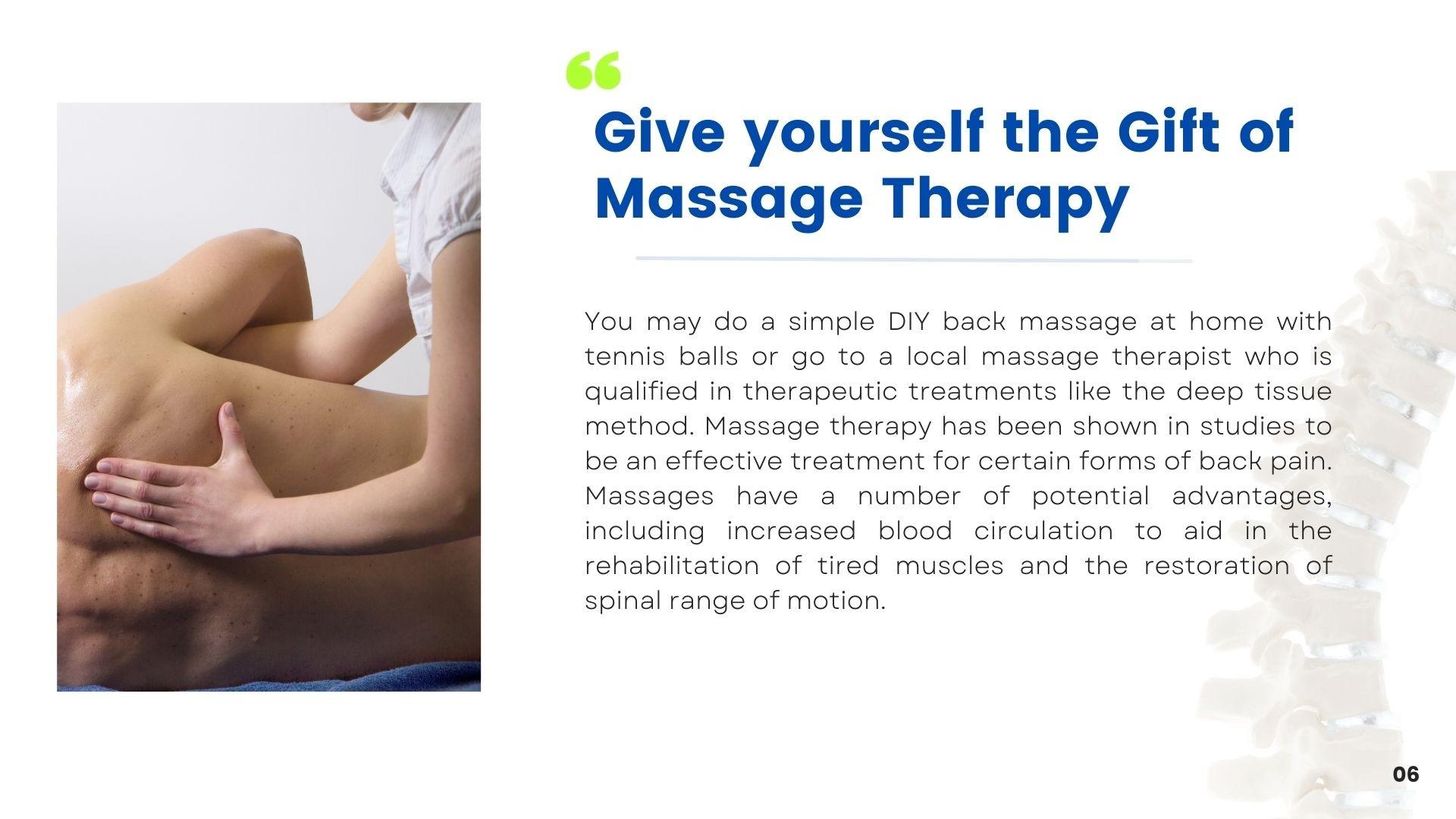 “

Give yourself the Gift of Massage Therapy

You may do a simple DIY back massage at home with tennis balls or go to a local massage therapist who is qualified in therapeutic treatments like the deep tissue method. Massage therapy has been shown in studies to be an effective treatment for certain forms of back pain. Massages have a number of potential advantages, including increased blood circulation to aid in the rehabilitation of tired muscles and the restoration of spinal range of motion.

06